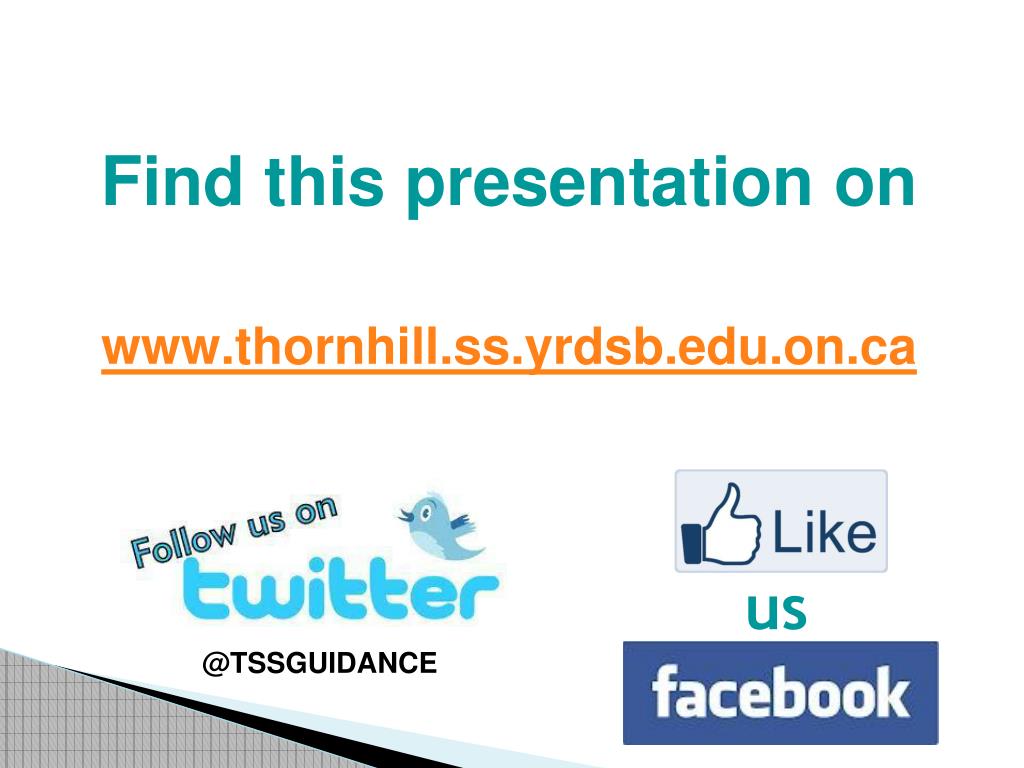 Find this presentation on

www.thornhill.ss.yrdsb.edu.on.ca

Follow us on twitter

@TSSGUIDANCE

Like

us

facebook